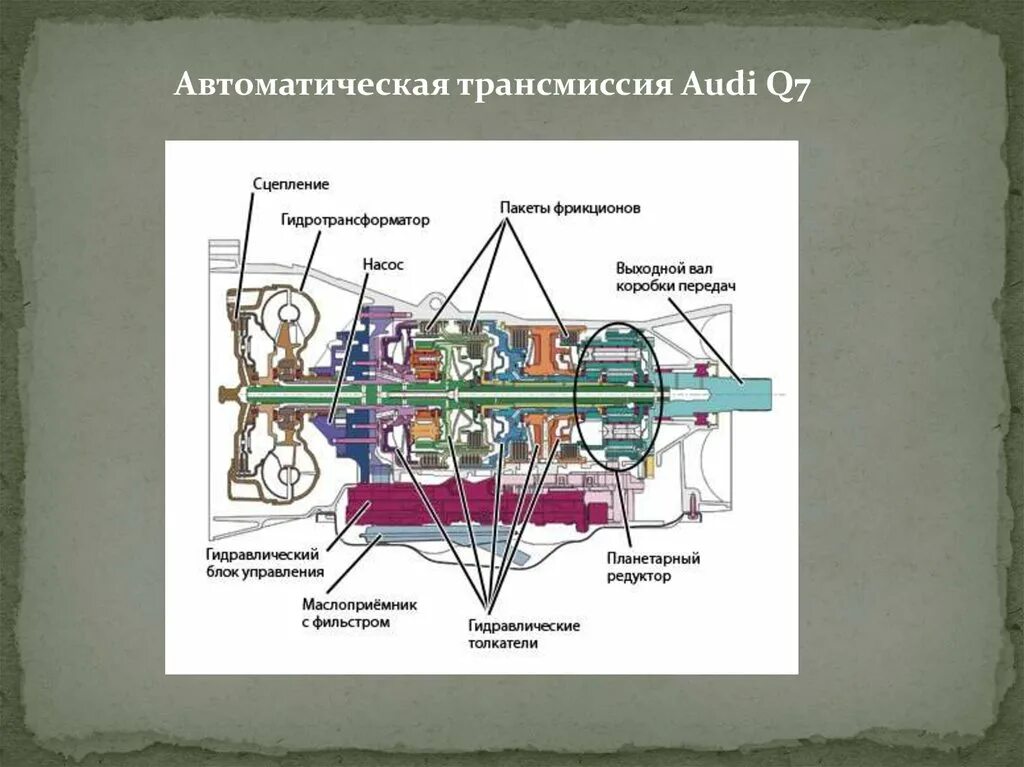 Автоматическая трансмиссия Audi Q7

Сцепление

Гидротрансформатор

Насос

Пакеты фрикционов

Выходной вал коробки передач

Гидравлический блок управления

Маслоприёмник с фильтром

Гидравлические толкатели

Планетарный редуктор